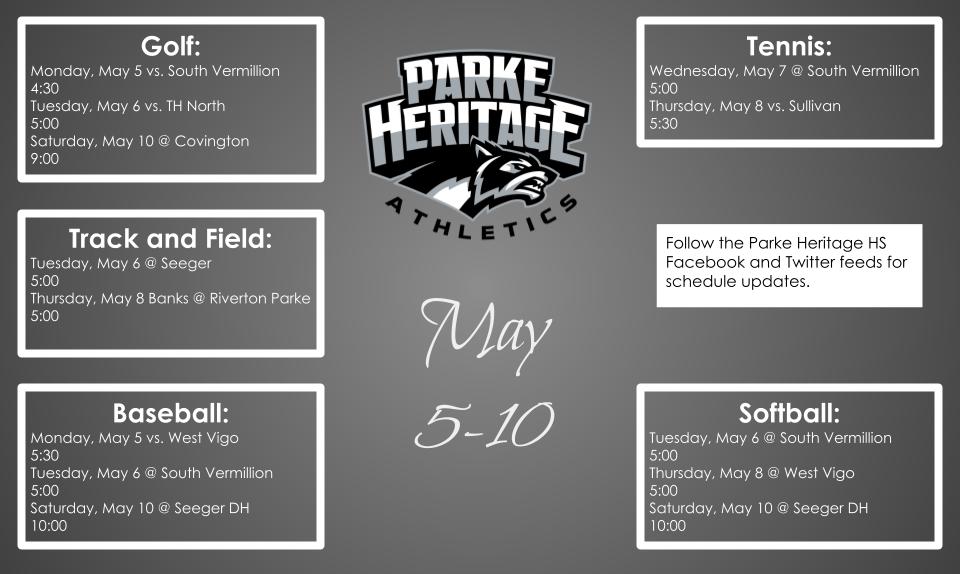 Golf:
Monday, May 5 vs. South Vermillion
4:30
Tuesday, May 6 vs. TH North
5:00
Saturday, May 10 @ Covington
9:00

Track and Field:
Tuesday, May 6 @ Seeger
5:00
Thursday, May 8 Banks @ Riverton Parke
5:00

Baseball:
Monday, May 5 vs. West Vigo
5:30
Tuesday, May 6 @ South Vermillion
5:00
Saturday, May 10 @ Seeger DH
10:00

PARKE HERITAGE
ATHLETICS

May
5-10

Tennis:
Wednesday, May 7 @ South Vermillion
5:00
Thursday, May 8 vs. Sullivan
5:30

Follow the Parke Heritage HS Facebook and Twitter feeds for schedule updates.

Softball:
Tuesday, May 6 @ South Vermillion
5:00
Thursday, May 8 @ West Vigo
5:00
Saturday, May 10 @ Seeger DH
10:00